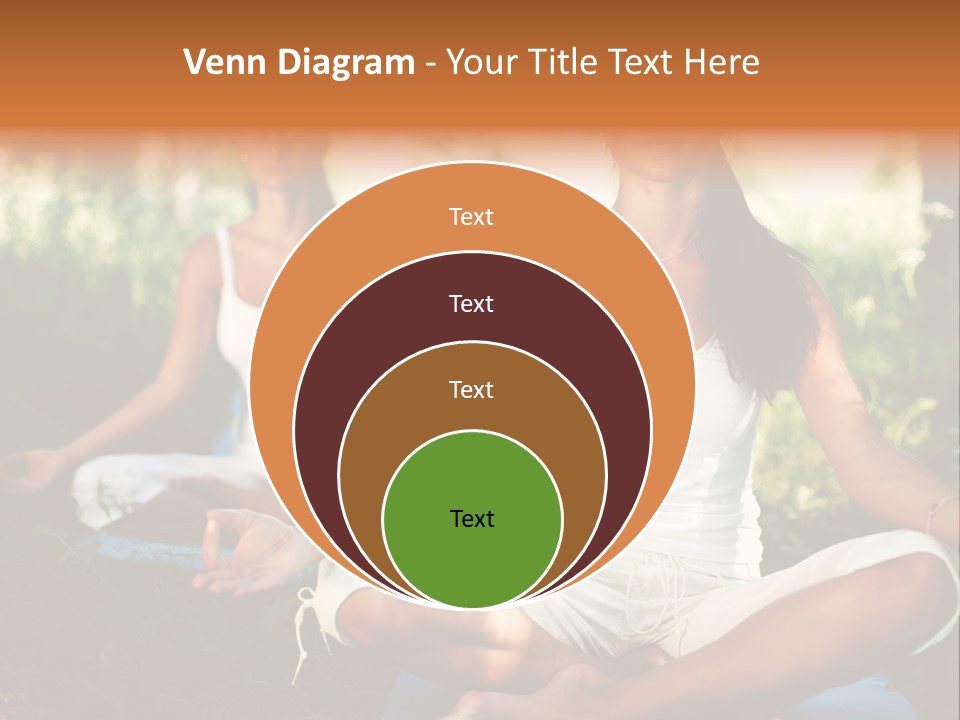 Venn Diagram - Your Title Text Here

Text

Text

Text

Text